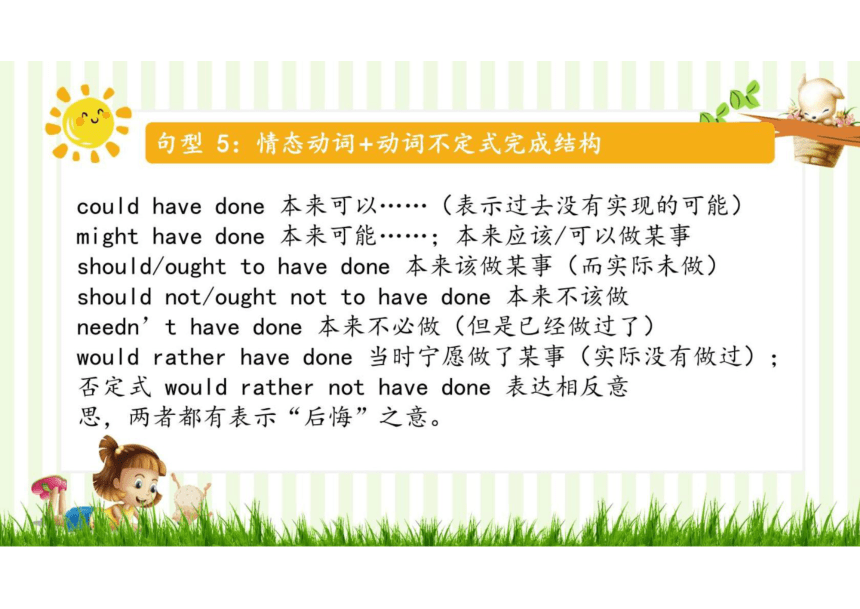 句型 5：情态动词+动词不定式完成结构

could have done 本来可以……（表示过去没有实现的可能）
might have done 本来可能……；本来应该/可以做某事
should/ought to have done 本来该做某事（而实际未做）
should not/ought not to have done 本来不该做
needn’t have done 本来不必做（但是已经做过了）
would rather have done 当时宁愿做了某事（实际没有做过）；否定式 would rather not have done 表达相反意思，两者都有表示“后悔”之意。